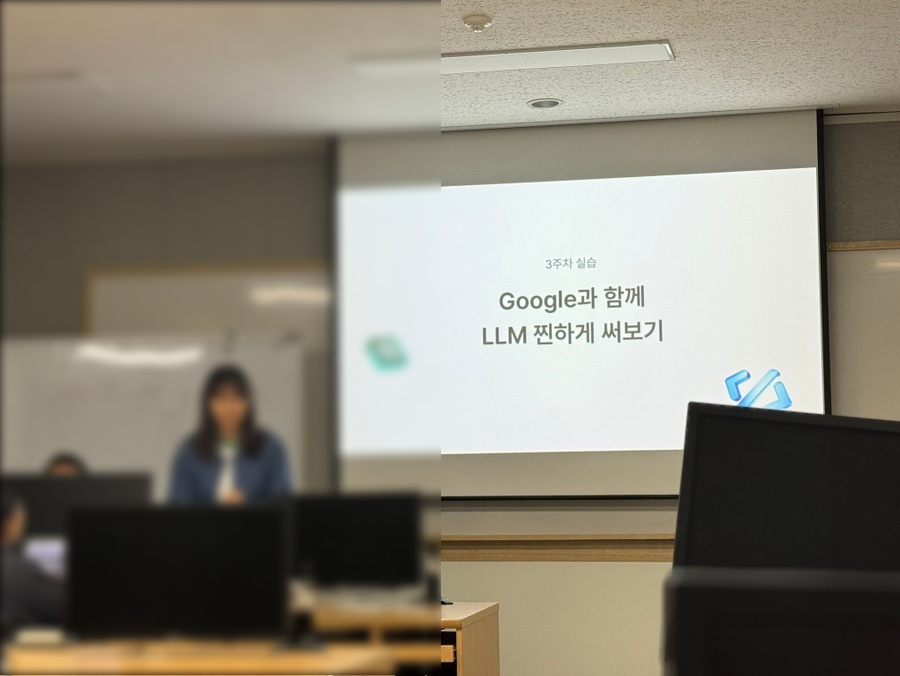 3주차 실습

Google과 함께
LLM 찐하게 써보기